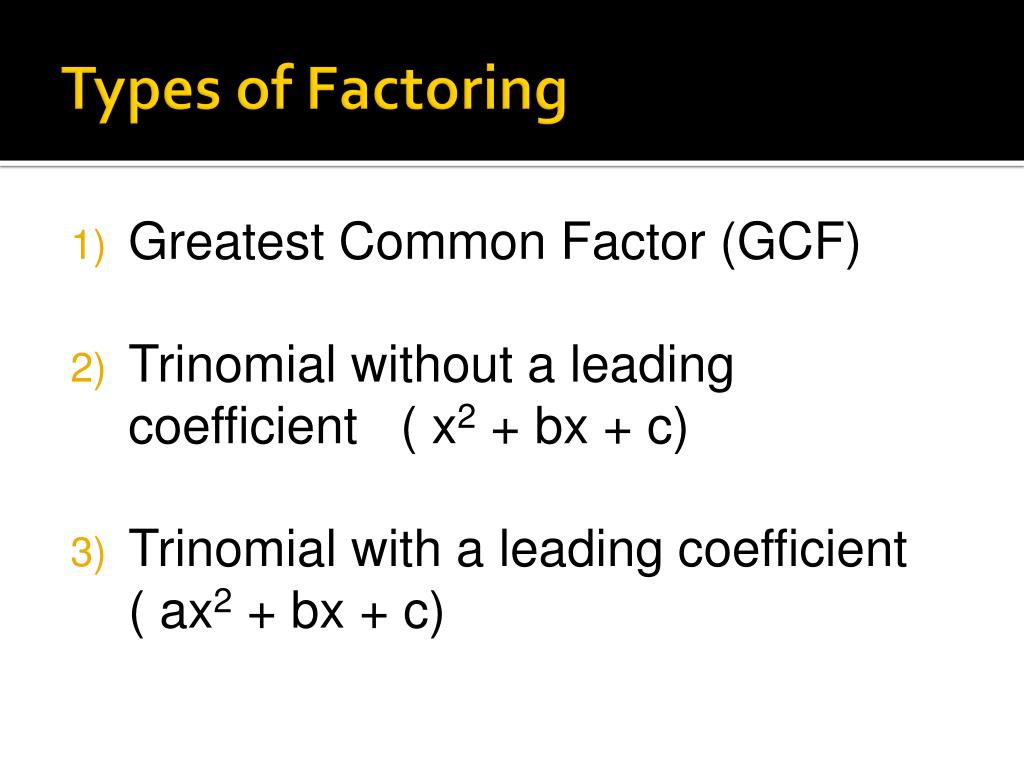 Types of Factoring

1) Greatest Common Factor (GCF)

2) Trinomial without a leading coefficient ( $x^2 + bx + c$)

3) Trinomial with a leading coefficient ( $ax^2 + bx + c$)